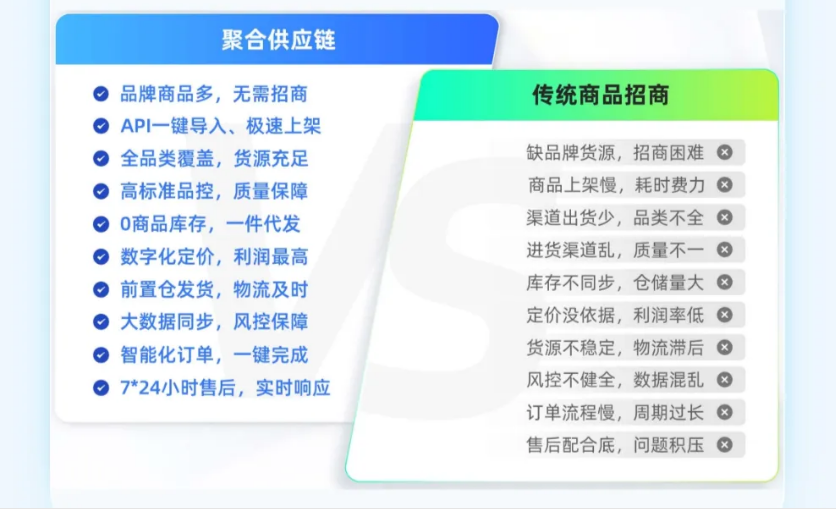 聚合供应链

品牌商品多，无需招商
API一键导入、极速上架
全品类覆盖，货源充足
高标准品控，质量保障
0商品库存，一件代发
数字化定价，利润最高
前置仓发货，物流及时
大数据同步，风控保障
智能化订单，一键完成
7*24小时售后，实时响应

VS

传统商品招商

缺品牌货源，招商困难
商品上架慢，耗时费力
渠道出货少，品类不全
进货渠道乱，质量不一
库存不同步，仓储量大
定价没依据，利润率低
货源不稳定，物流滞后
风控不健全，数据混乱
订单流程慢，周期过长
售后配合底，问题积压